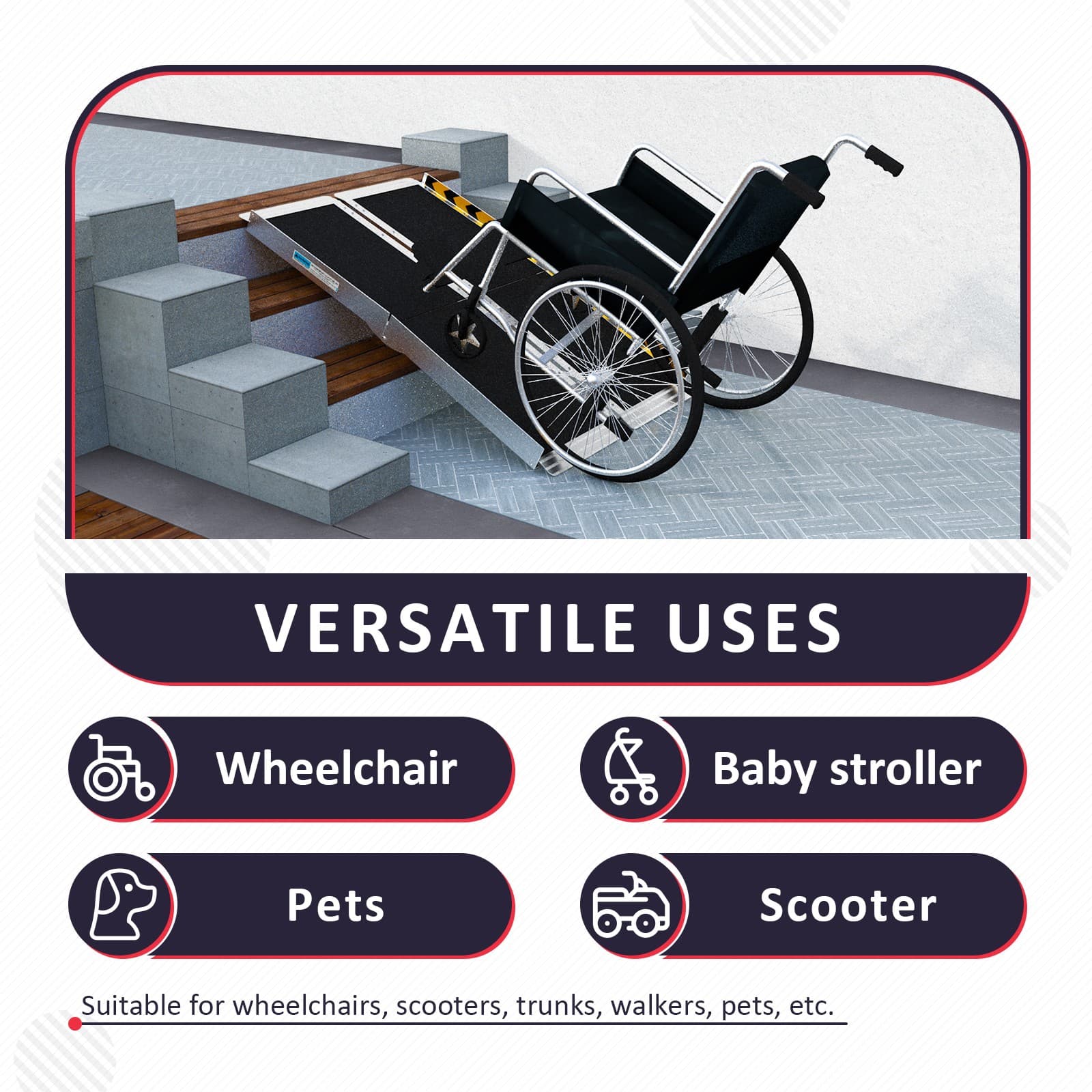 VERSATILE USES

Wheelchair

Baby stroller

Pets

Scooter

Suitable for wheelchairs, scooters, trunks, walkers, pets, etc.